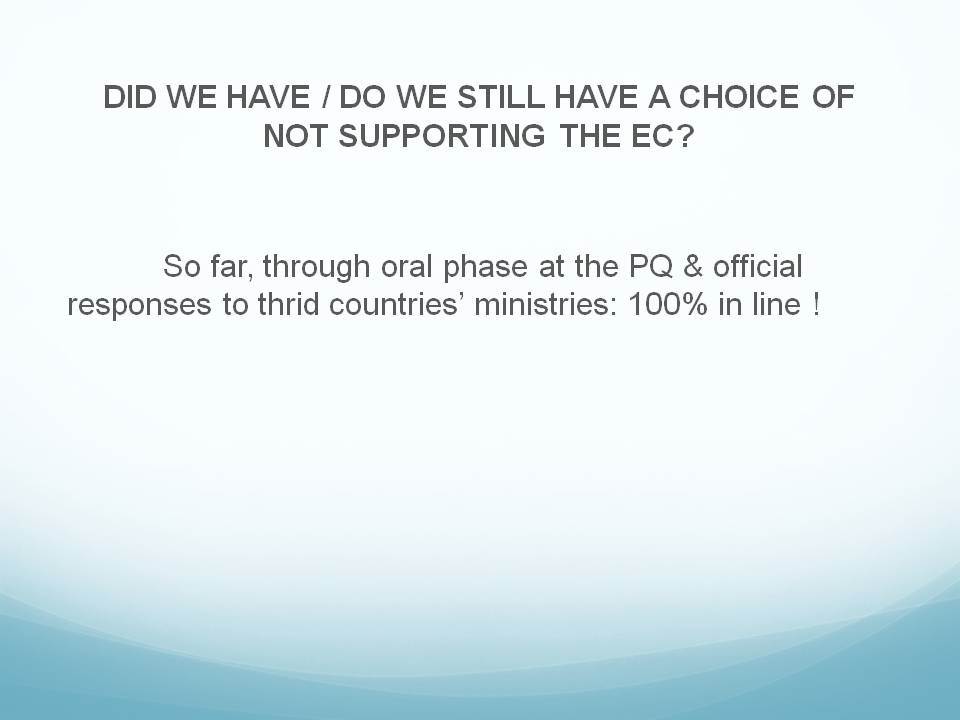 DID WE HAVE / DO WE STILL HAVE A CHOICE OF NOT SUPPORTING THE EC?

So far, through oral phase at the PQ & official responses to thrid countries' ministries: 100% in line !